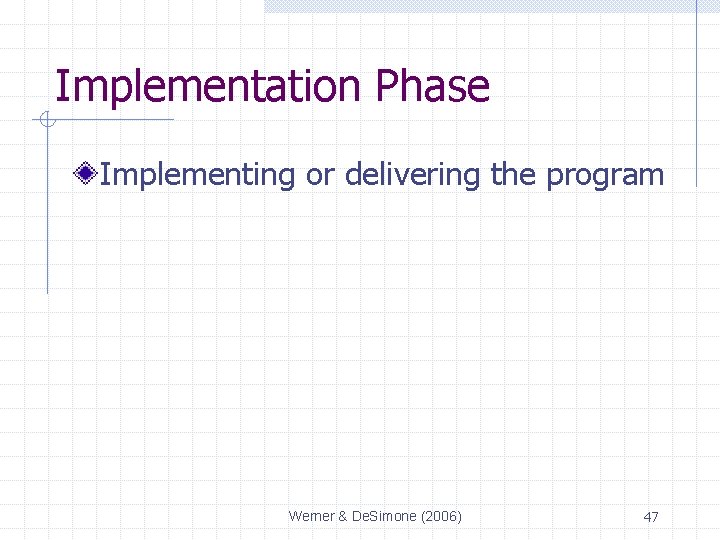 Implementation Phase

Implementing or delivering the program

Werner & DeSimone (2006)

47